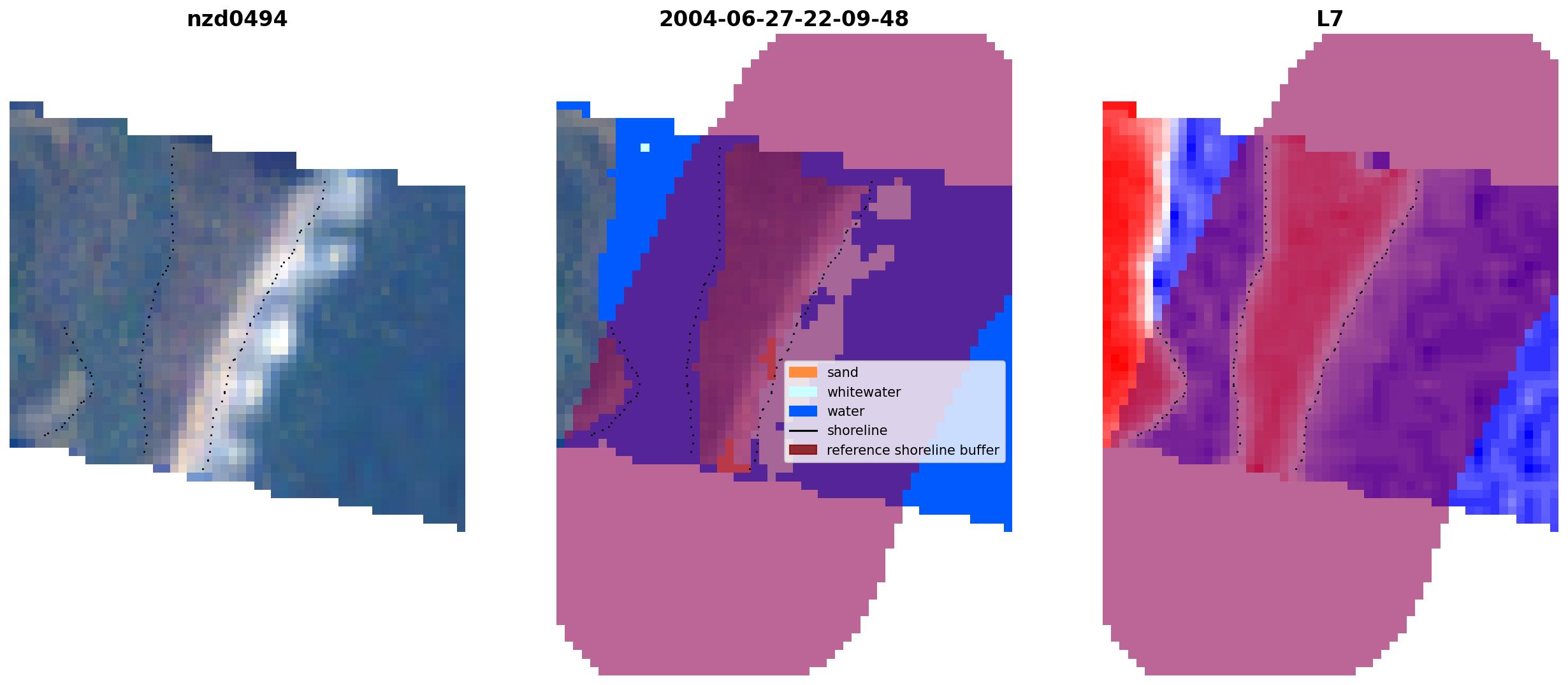 nzd0494

2004-06-27-22-09-48

sand
whitewater
water
shoreline
reference shoreline buffer

L7